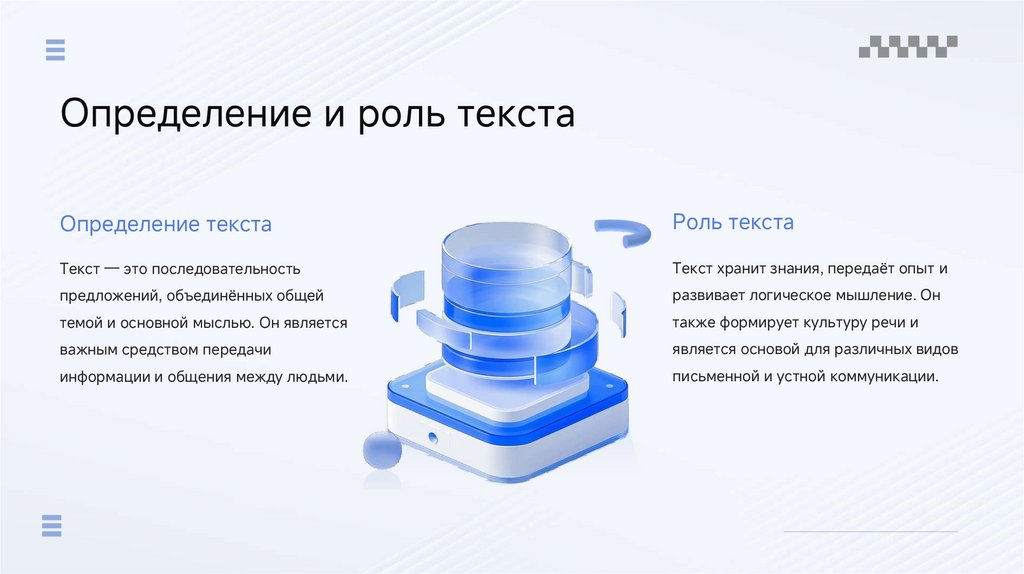 Определение и роль текста

Определение текста

Текст — это последовательность предложений, объединённых общей темой и основной мыслью. Он является важным средством передачи информации и общения между людьми.

Роль текста

Текст хранит знания, передаёт опыт и развивает логическое мышление. Он также формирует культуру речи и является основой для различных видов письменной и устной коммуникации.